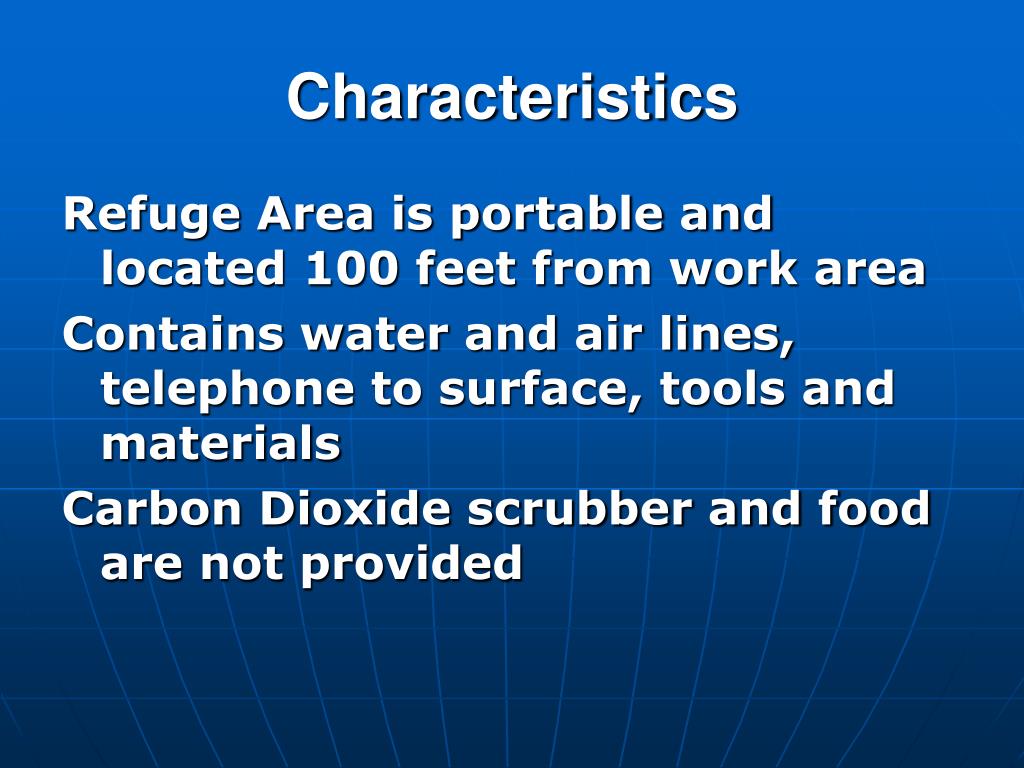 Characteristics

Refuge Area is portable and located 100 feet from work area

Contains water and air lines, telephone to surface, tools and materials

Carbon Dioxide scrubber and food are not provided